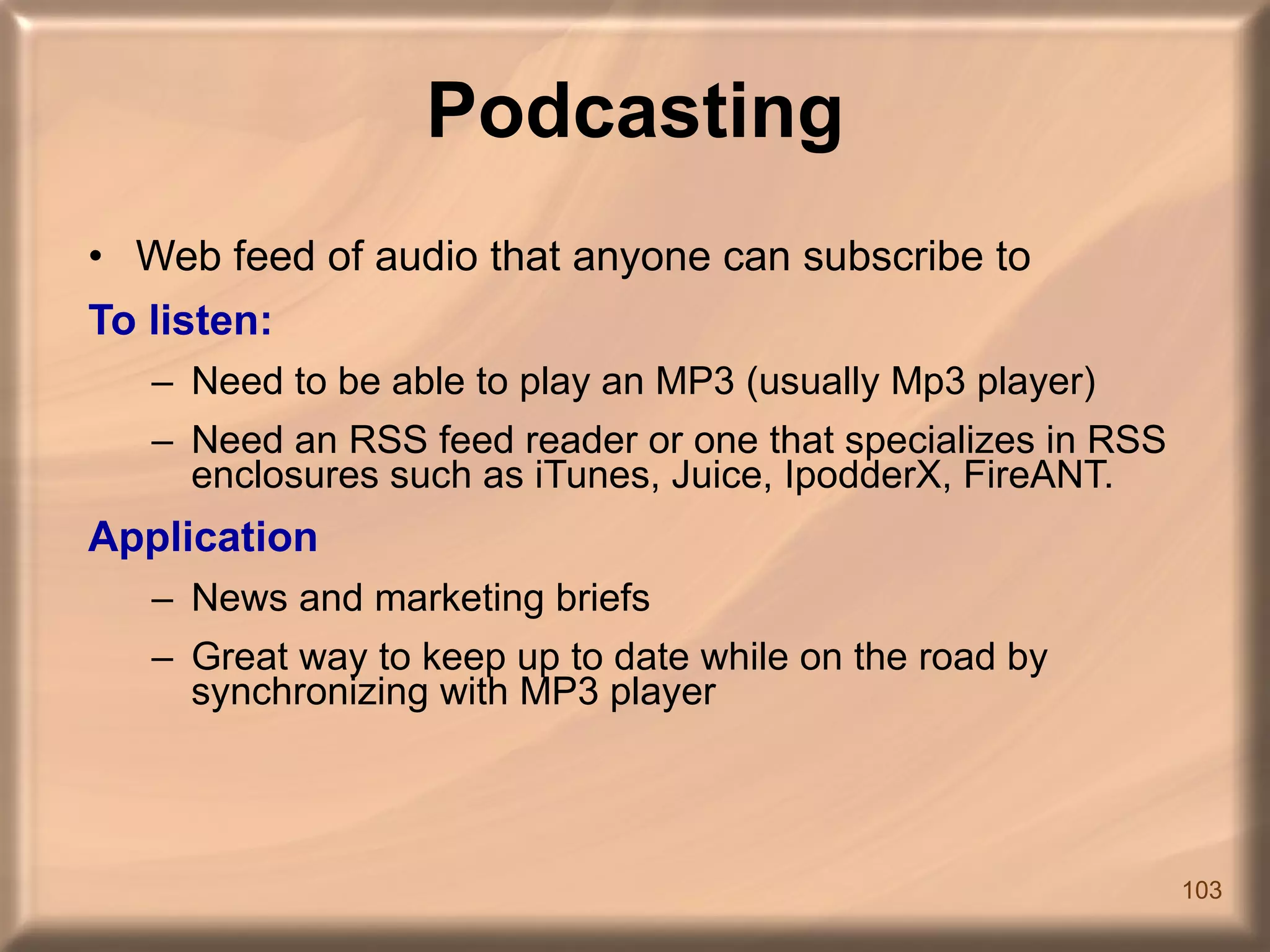 Podcasting

• Web feed of audio that anyone can subscribe to

To listen:

– Need to be able to play an MP3 (usually Mp3 player)

– Need an RSS feed reader or one that specializes in RSS enclosures such as iTunes, Juice, IpodderX, FireANT.

Application

– News and marketing briefs

– Great way to keep up to date while on the road by synchronizing with MP3 player

103